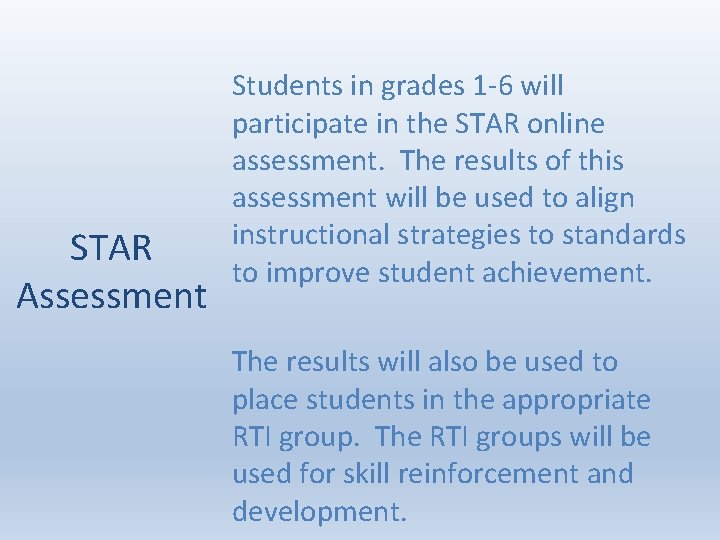 STAR Assessment

Students in grades 1-6 will participate in the STAR online assessment. The results of this assessment will be used to align instructional strategies to standards to improve student achievement.

The results will also be used to place students in the appropriate RTI group. The RTI groups will be used for skill reinforcement and development.